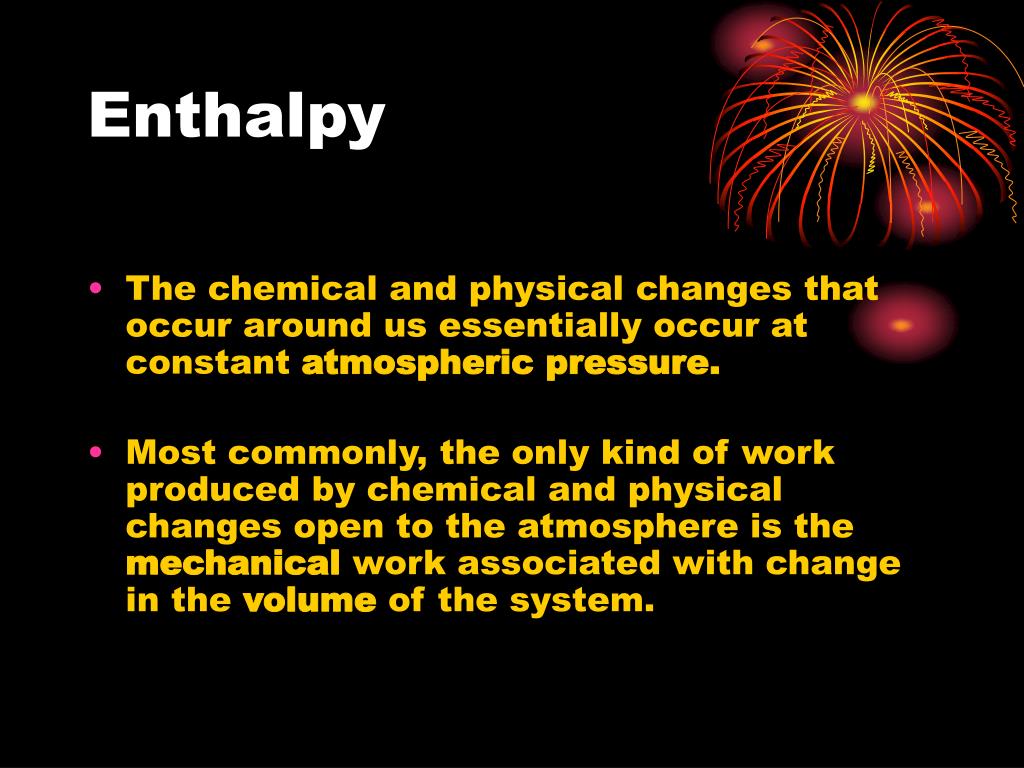 Enthalpy

• The chemical and physical changes that occur around us essentially occur at constant atmospheric pressure.

• Most commonly, the only kind of work produced by chemical and physical changes open to the atmosphere is the mechanical work associated with change in the volume of the system.